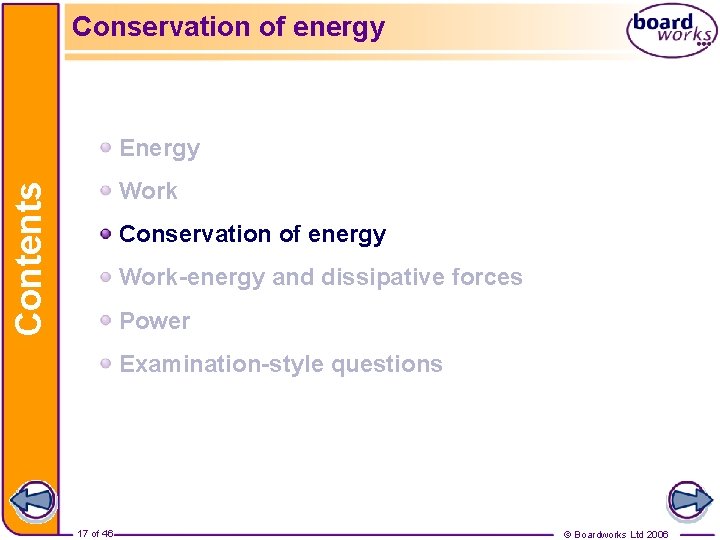 Conservation of energy

board works

Contents

Energy

Work

Conservation of energy

Work-energy and dissipative forces

Power

Examination-style questions

17 of 46

© Boardworks Ltd 2006